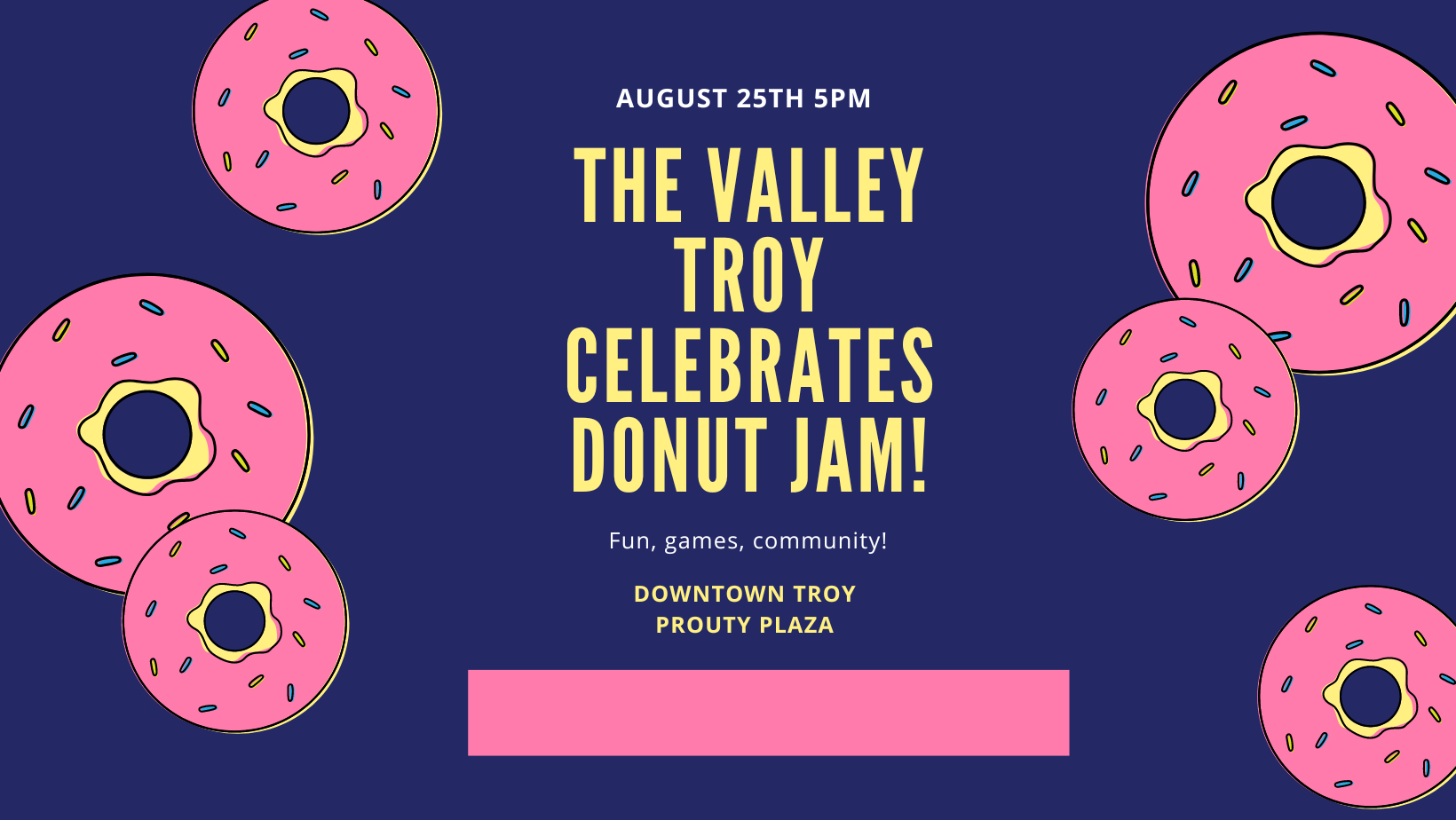 AUGUST 25TH 5PM

THE VALLEY TROY CELEBRATES DONUT JAM!

Fun, games, community!

DOWNTOWN TROY
PROUTY PLAZA